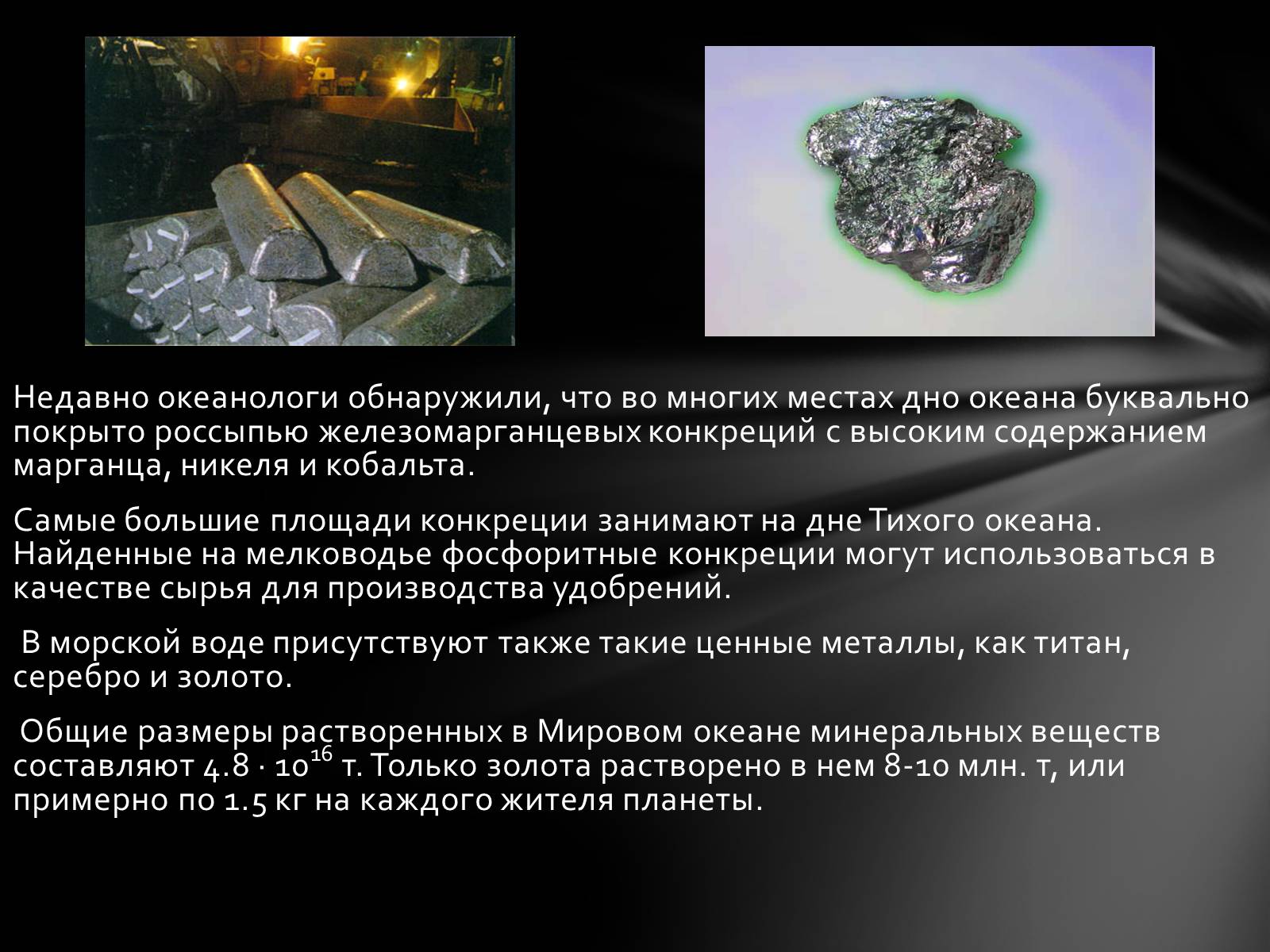 Недавно океанологи обнаружили, что во многих местах дно океана буквально покрыто россыпью железомарганцевых конкреций с высоким содержанием марганца, никеля и кобальта.

Самые большие площади конкреции занимают на дне Тихого океана. Найденные на мелководье фосфоритные конкреции могут использоваться в качестве сырья для производства удобрений.

В морской воде присутствуют также такие ценные металлы, как титан, серебро и золото.

Общие размеры растворенных в Мировом океане минеральных веществ составляют $4.8 \cdot 10^{16}$ т. Только золота растворено в нем 8-10 млн. т, или примерно по 1.5 кг на каждого жителя планеты.